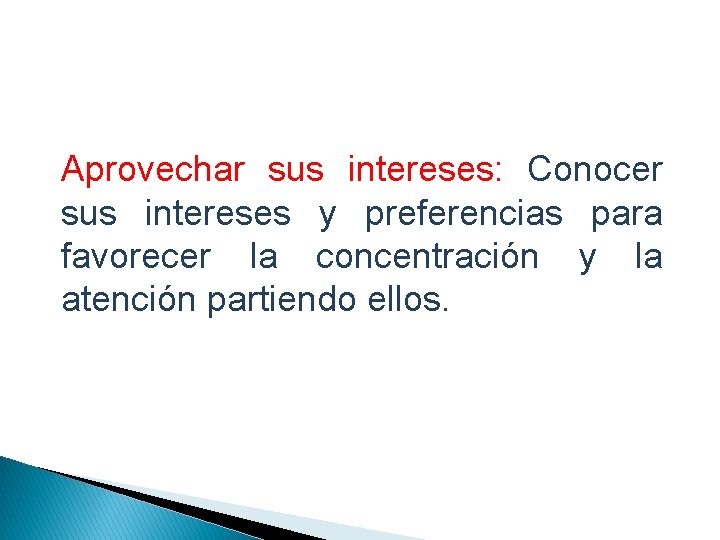 Aprovechar sus intereses: Conocer sus intereses y preferencias para favorecer la concentración y la atención partiendo ellos.